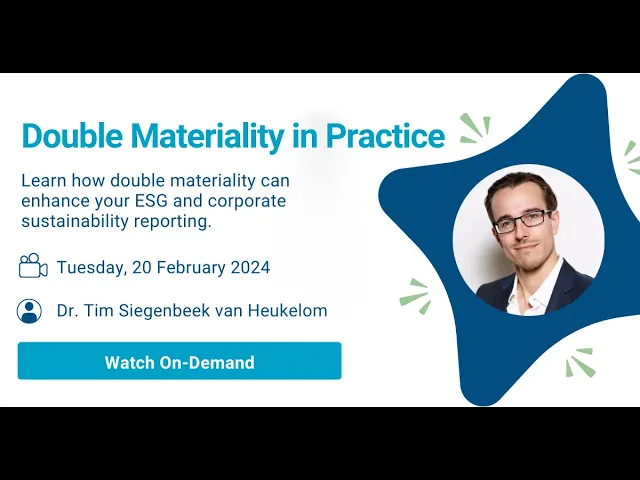 Double Materiality in Practice

Learn how double materiality can enhance your ESG and corporate sustainability reporting.

Tuesday, 20 February 2024

Dr. Tim Siegenbeek van Heukelom

Watch On-Demand